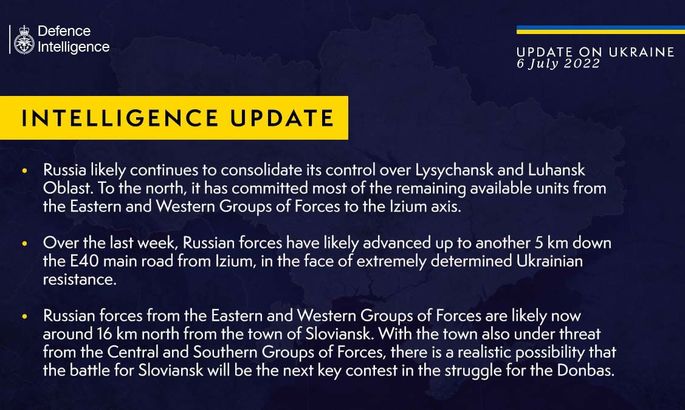 Defence Intelligence

UPDATE ON UKRAINE
6 July 2022

INTELLIGENCE UPDATE

• Russia likely continues to consolidate its control over Lysychansk and Luhansk Oblast. To the north, it has committed most of the remaining available units from the Eastern and Western Groups of Forces to the Izium axis.

• Over the last week, Russian forces have likely advanced up to another 5 km down the E40 main road from Izium, in the face of extremely determined Ukrainian resistance.

• Russian forces from the Eastern and Western Groups of Forces are likely now around 16 km north from the town of Sloviansk. With the town also under threat from the Central and Southern Groups of Forces, there is a realistic possibility that the battle for Sloviansk will be the next key contest in the struggle for the Donbas.